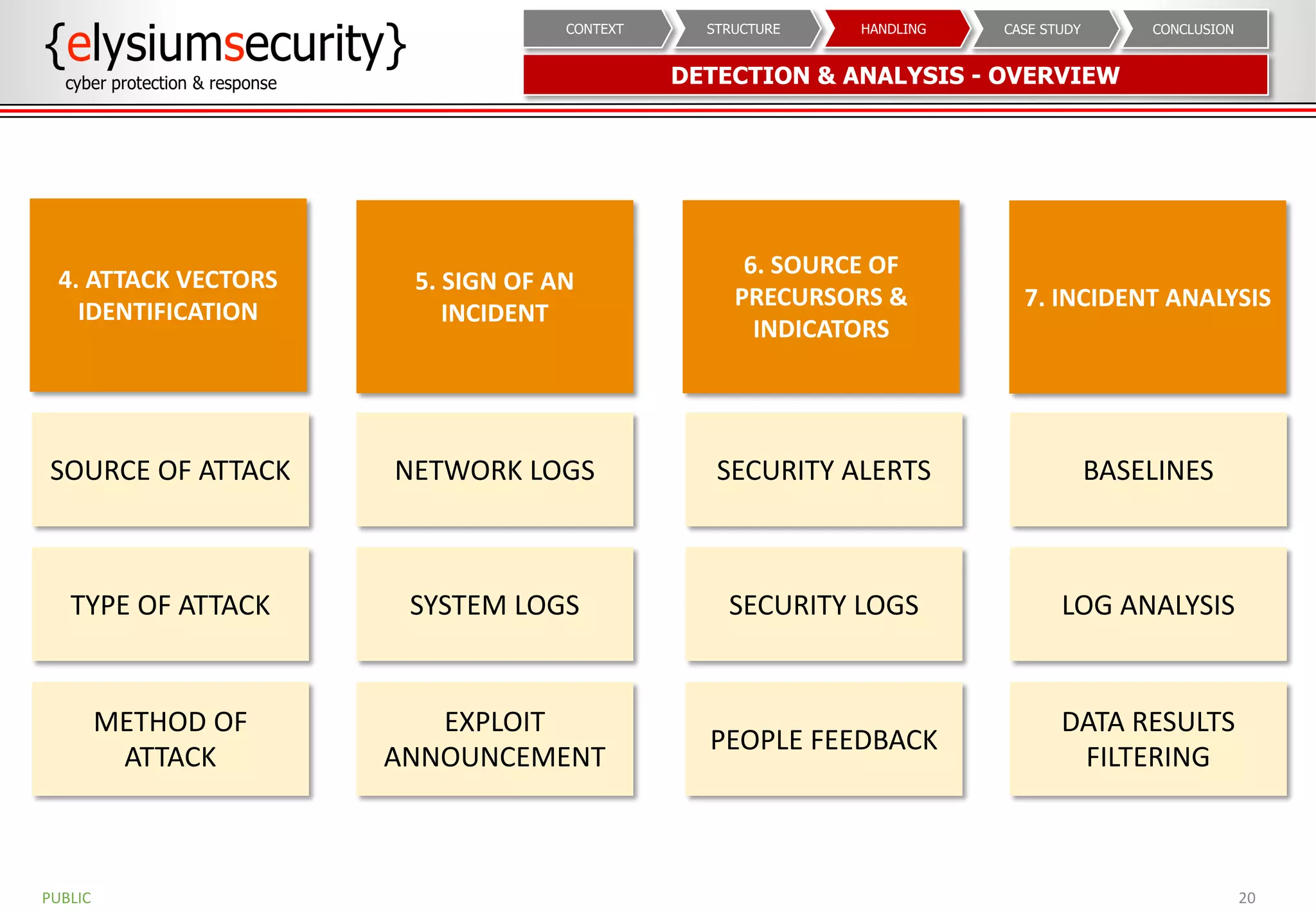 {elysiumsecurity}
cyber protection & response

CONTEXT
STRUCTURE
HANDLING
CASE STUDY
CONCLUSION

DETECTION & ANALYSIS - OVERVIEW

4. ATTACK VECTORS IDENTIFICATION

SOURCE OF ATTACK

TYPE OF ATTACK

METHOD OF ATTACK

5. SIGN OF AN INCIDENT

NETWORK LOGS

SYSTEM LOGS

EXPLOIT ANNOUNCEMENT

6. SOURCE OF PRECURSORS & INDICATORS

SECURITY ALERTS

SECURITY LOGS

PEOPLE FEEDBACK

7. INCIDENT ANALYSIS

BASELINES

LOG ANALYSIS

DATA RESULTS FILTERING

PUBLIC

20